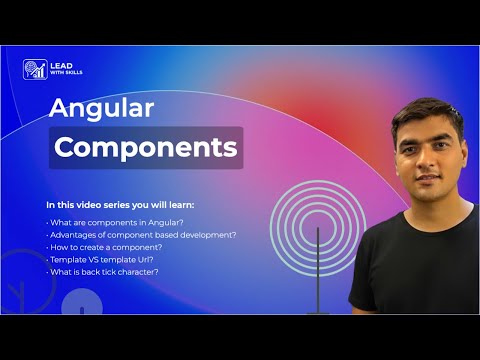 LEAD
WITH SKILLS

Angular
Components

In this video series you will learn:

· What are components in Angular?
· Advantages of component based development?
· How to create a component?
· Template VS template Url?
· What is back tick character?